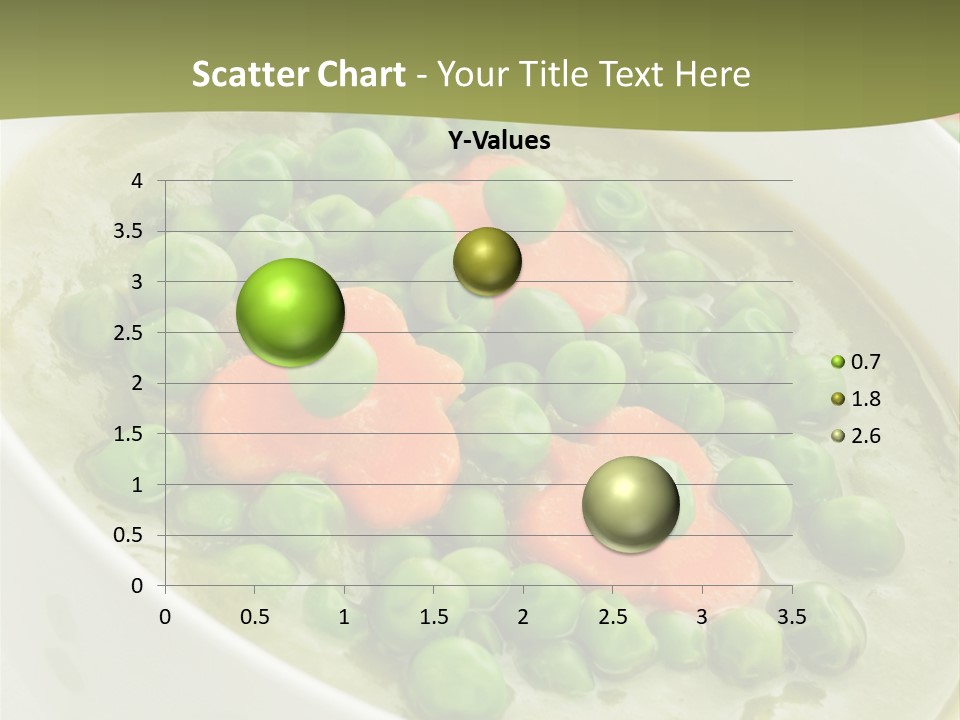 Scatter Chart - Your Title Text Here

Y-Values

4
3.5
3
2.5
2
1.5
1
0.5
0

0 0.5 1 1.5 2 2.5 3 3.5

0.7
1.8
2.6